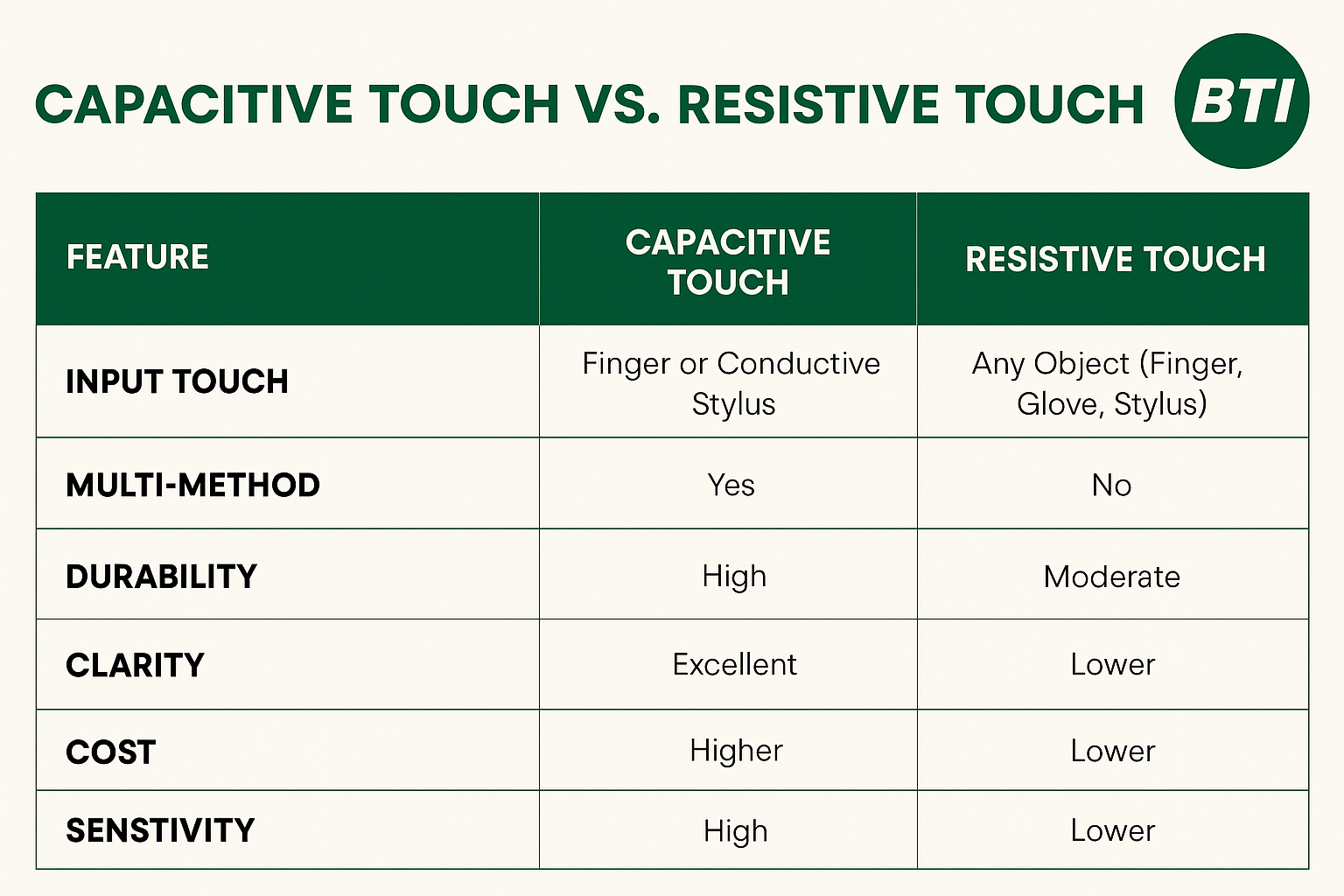 CAPACITIVE TOUCH VS. RESISTIVE TOUCH

BTI

| FEATURE | CAPACITIVE TOUCH | RESISTIVE TOUCH |
|---|---|---|
| INPUT TOUCH | Finger or Conductive Stylus | Any Object (Finger, Glove, Stylus) |
| MULTI-METHOD | Yes | No |
| DURABILITY | High | Moderate |
| CLARITY | Excellent | Lower |
| COST | Higher | Lower |
| SENSTIVITY | High | Lower |